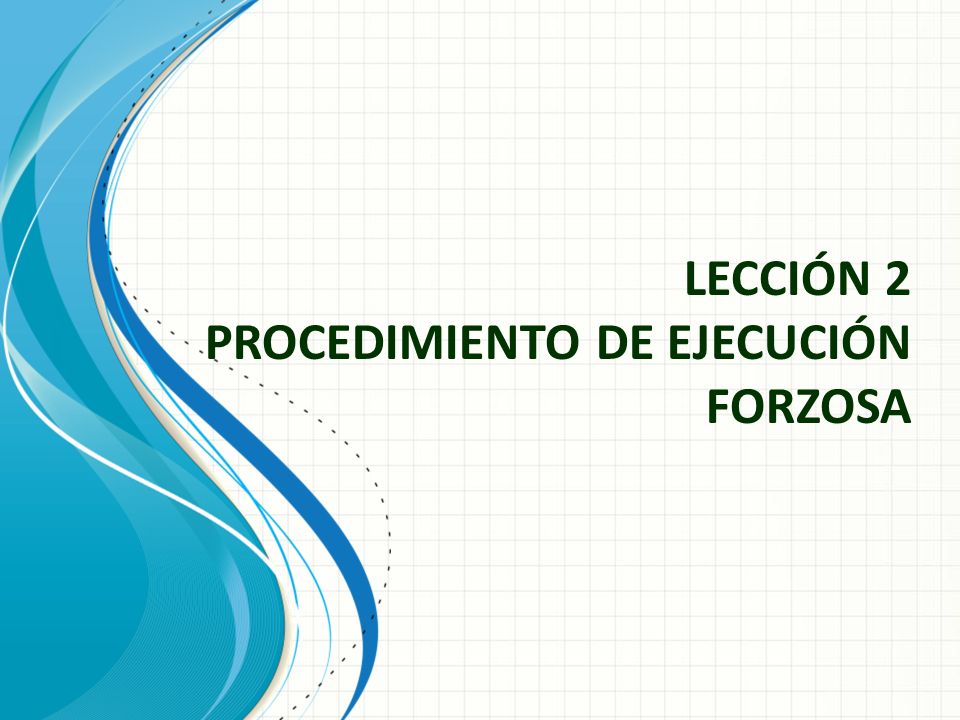 LECCIÓN 2
PROCEDIMIENTO DE EJECUCIÓN FORZOSA